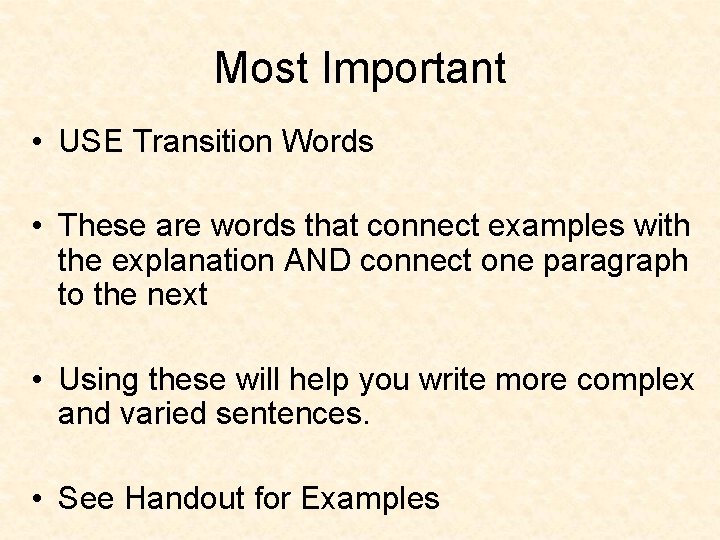 Most Important

• USE Transition Words

• These are words that connect examples with the explanation AND connect one paragraph to the next

• Using these will help you write more complex and varied sentences.

• See Handout for Examples